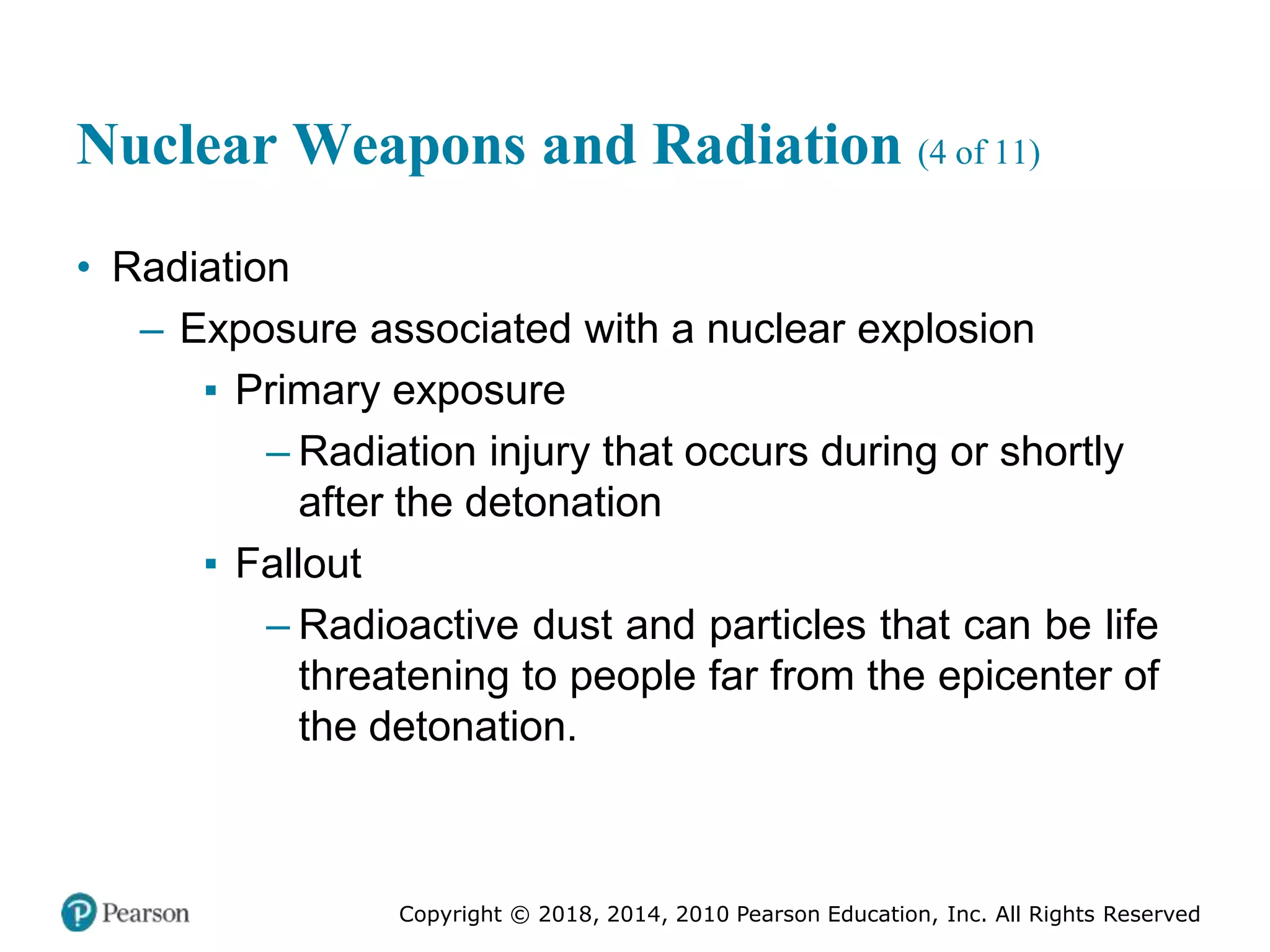 Nuclear Weapons and Radiation (4 of 11)

• Radiation

– Exposure associated with a nuclear explosion

▪ Primary exposure

– Radiation injury that occurs during or shortly after the detonation

▪ Fallout

– Radioactive dust and particles that can be life threatening to people far from the epicenter of the detonation.

Pearson

Copyright © 2018, 2014, 2010 Pearson Education, Inc. All Rights Reserved